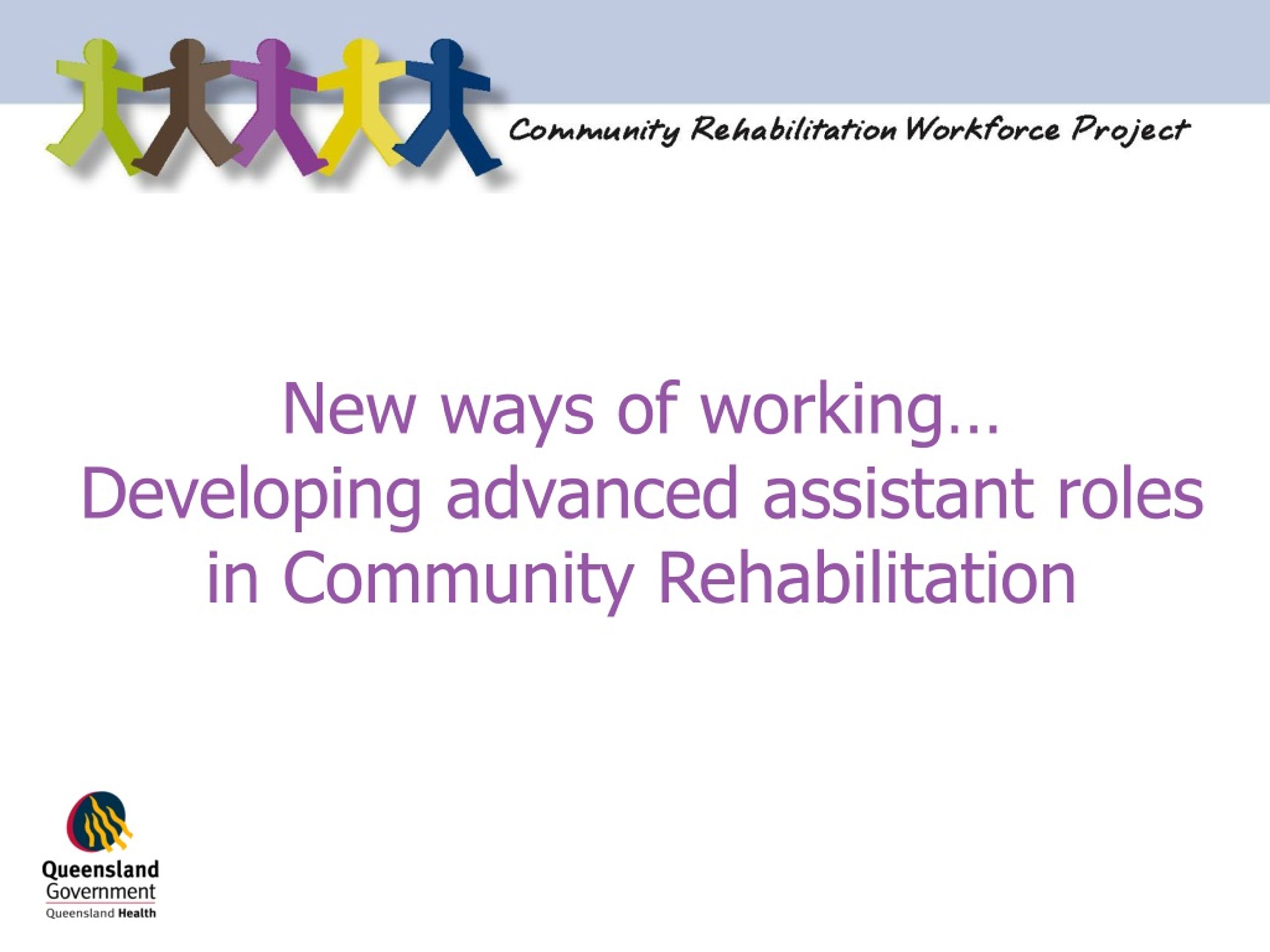 Community Rehabilitation Workforce Project

New ways of working…
Developing advanced assistant roles in Community Rehabilitation

Queensland Government
Queensland Health